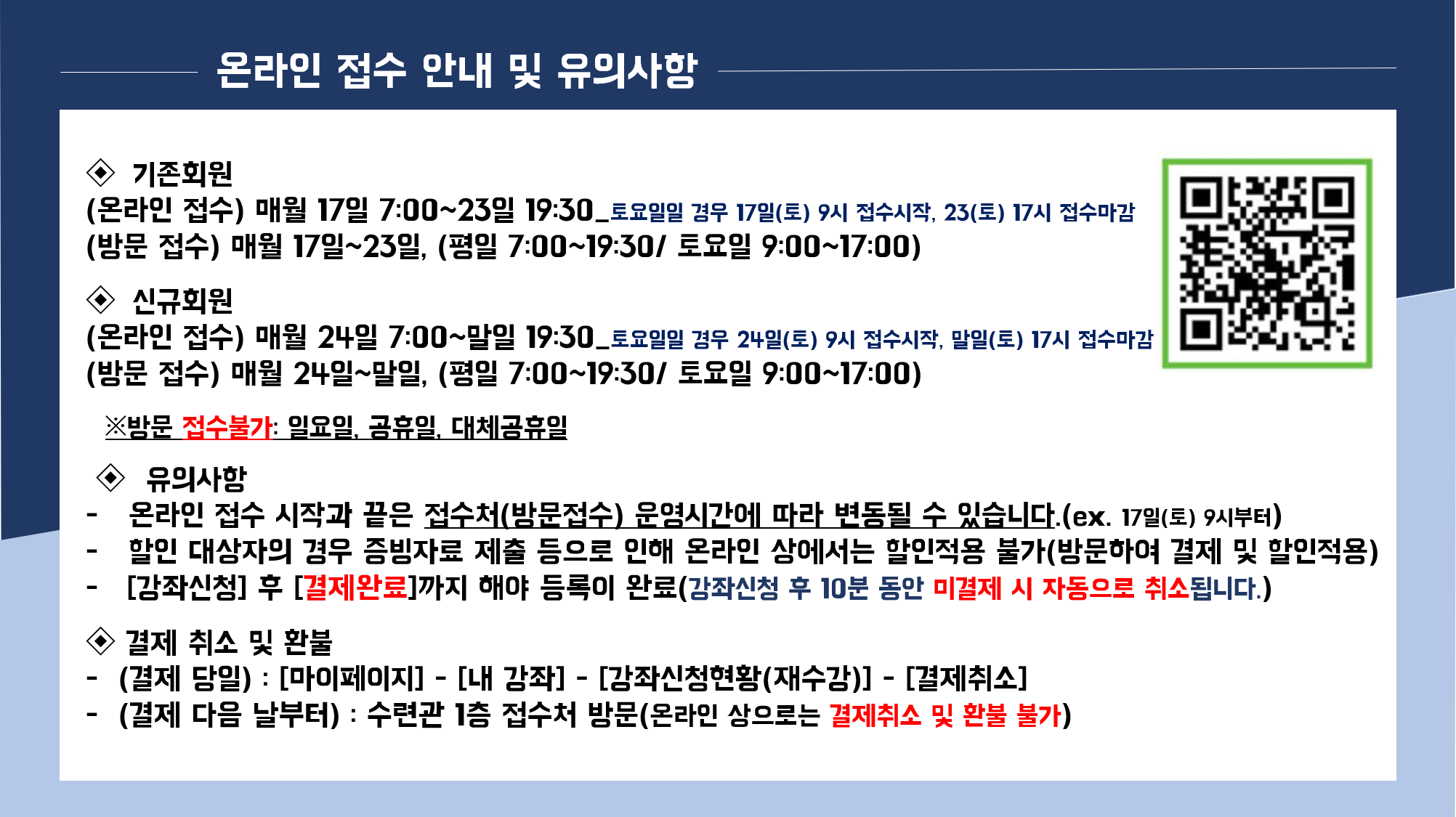 온라인 접수 안내 및 유의사항

◈ 기존회원
(온라인 접수) 매월 17일 7:00~23일 19:30_토요일일 경우 17일(토) 9시 접수시작, 23(토) 17시 접수마감
(방문 접수) 매월 17일~23일, (평일 7:00~19:30/ 토요일 9:00~17:00)

◈ 신규회원
(온라인 접수) 매월 24일 7:00~말일 19:30_토요일일 경우 24일(토) 9시 접수시작, 말일(토) 17시 접수마감
(방문 접수) 매월 24일~말일, (평일 7:00~19:30/ 토요일 9:00~17:00)

※방문 접수불가: 일요일, 공휴일, 대체공휴일

◈ 유의사항
- 온라인 접수 시작과 끝은 접수처(방문접수) 운영시간에 따라 변동될 수 있습니다.(ex. 17일(토) 9시부터)
- 할인 대상자의 경우 증빙자료 제출 등으로 인해 온라인 상에서는 할인적용 불가(방문하여 결제 및 할인적용)
- [강좌신청] 후 [결제완료]까지 해야 등록이 완료(강좌신청 후 10분 동안 미결제 시 자동으로 취소됩니다.)

◈ 결제 취소 및 환불
- (결제 당일) : [마이페이지] - [내 강좌] - [강좌신청현황(재수강)] - [결제취소]
- (결제 다음 날부터) : 수련관 1층 접수처 방문(온라인 상으로는 결제취소 및 환불 불가)